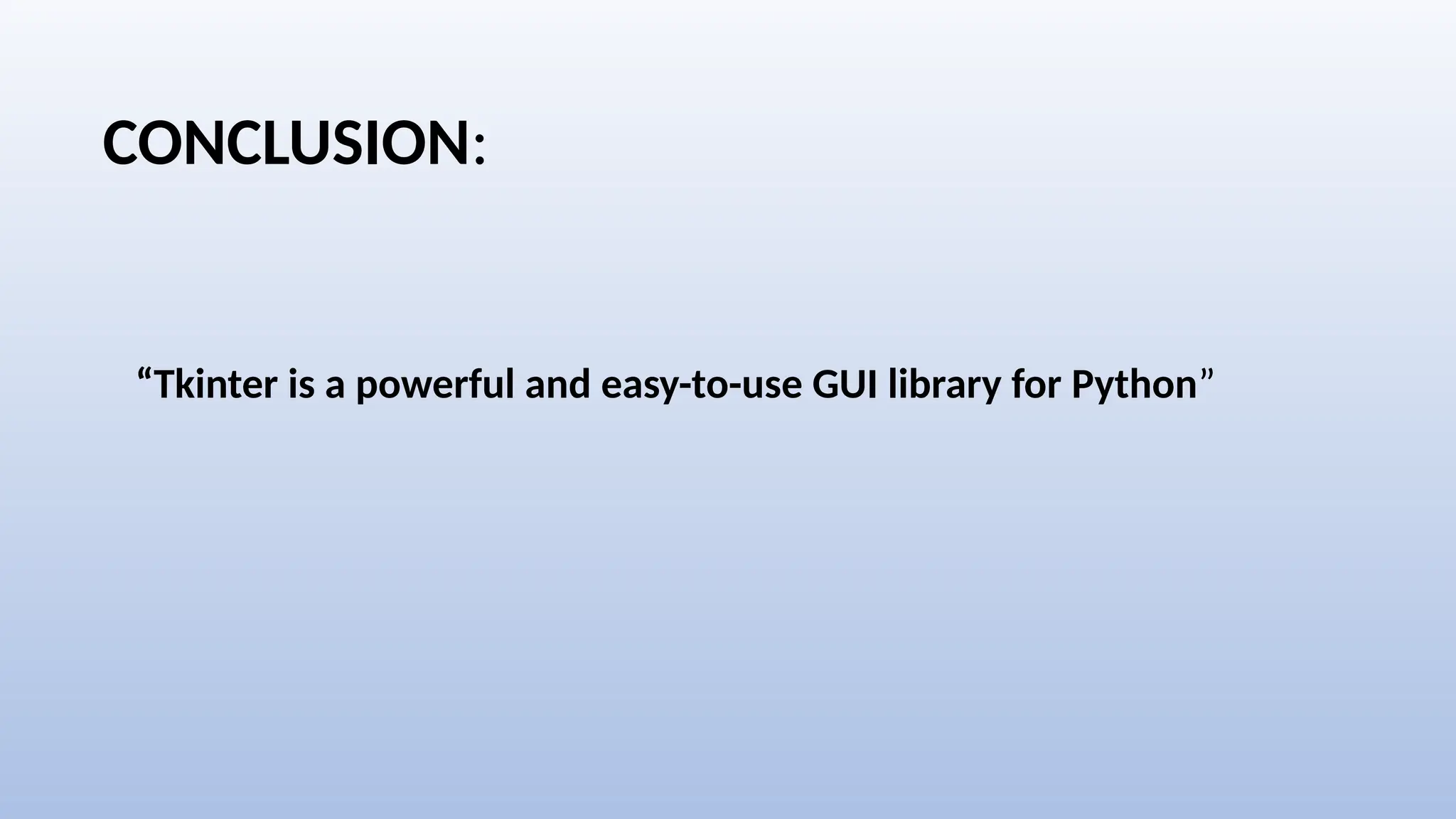 CONCLUSION:

“Tkinter is a powerful and easy-to-use GUI library for Python”